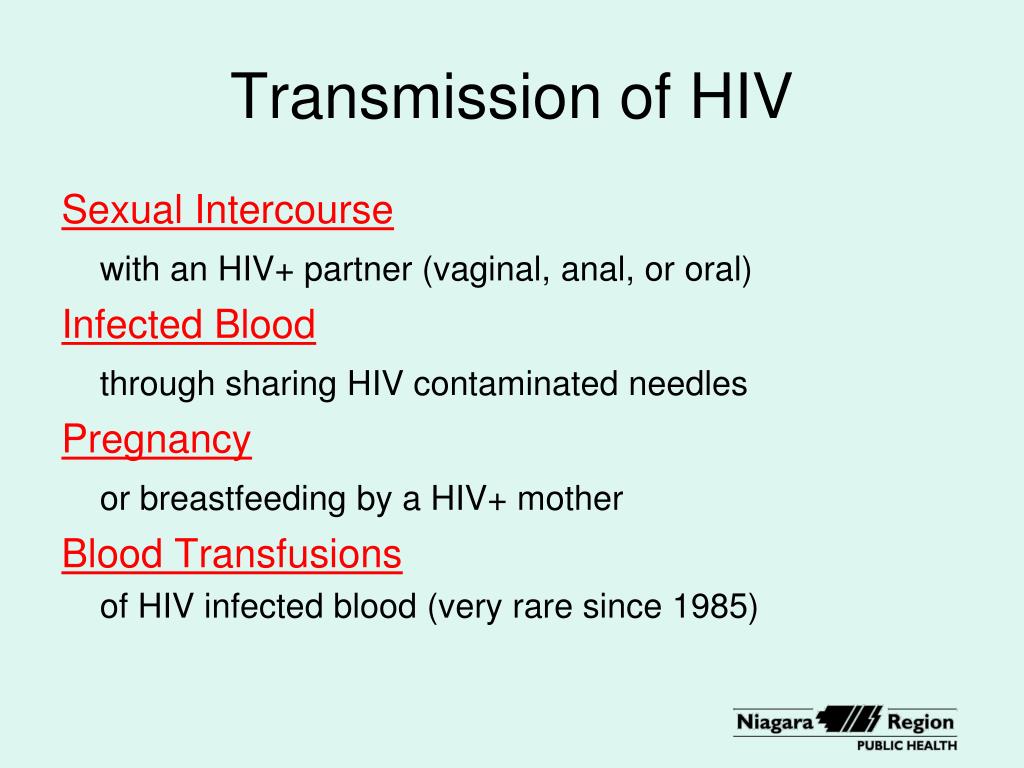 Transmission of HIV

Sexual Intercourse

with an HIV+ partner (vaginal, anal, or oral)

Infected Blood

through sharing HIV contaminated needles

Pregnancy

or breastfeeding by a HIV+ mother

Blood Transfusions

of HIV infected blood (very rare since 1985)

Niagara Region
PUBLIC HEALTH